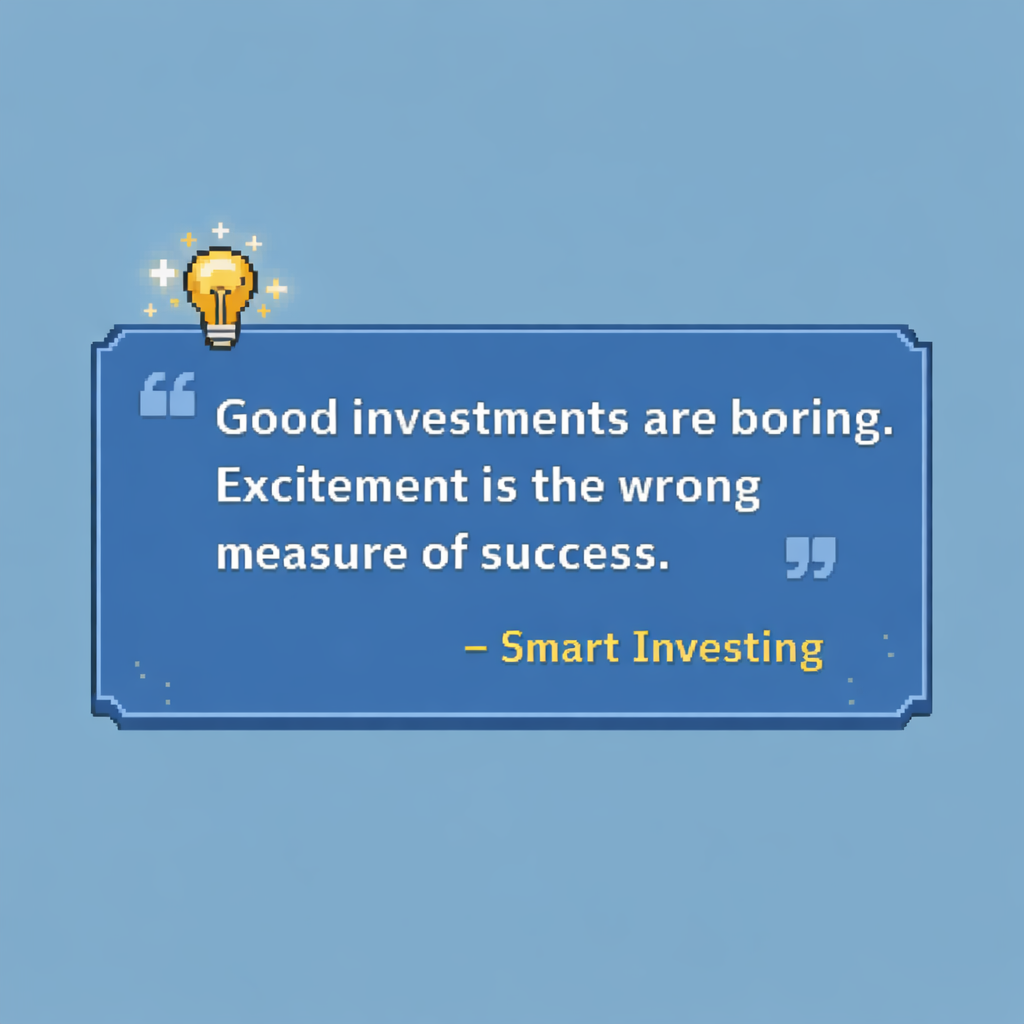 “Good investments are boring. Excitement is the wrong measure of success.”

– Smart Investing